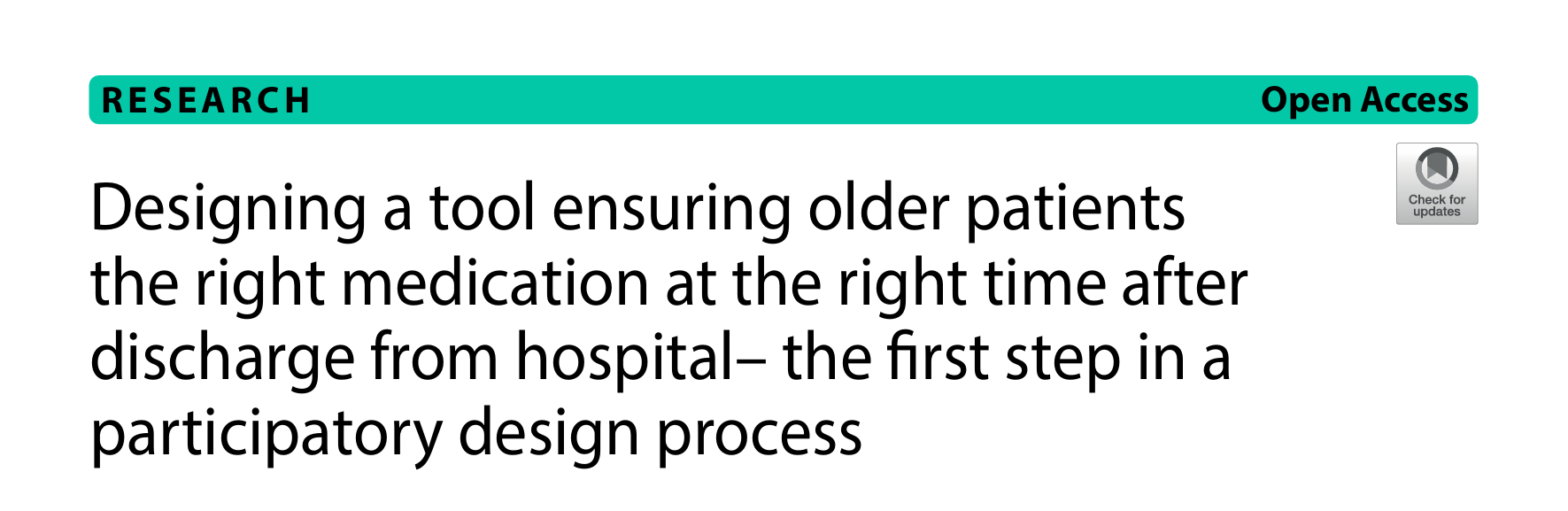 RESEARCH

Open Access

Check for updates

Designing a tool ensuring older patients the right medication at the right time after discharge from hospital– the first step in a participatory design process